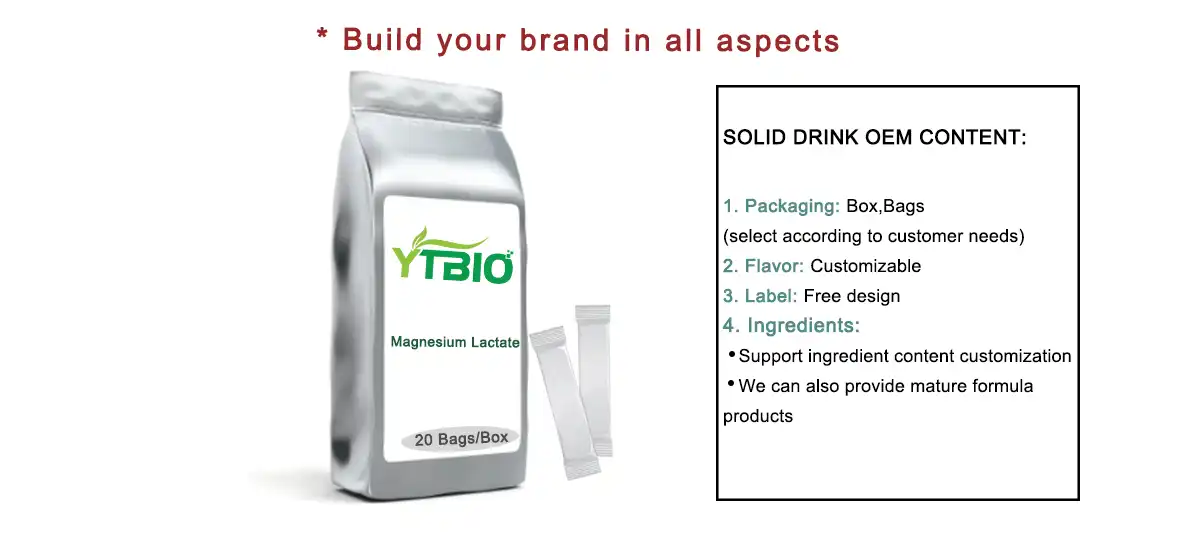 * Build your brand in all aspects

YTBIO

Magnesium Lactate

20 Bags/Box

SOLID DRINK OEM CONTENT:

1. Packaging: Box,Bags
(select according to customer needs)
2. Flavor: Customizable
3. Label: Free design
4. Ingredients:
• Support ingredient content customization
• We can also provide mature formula products